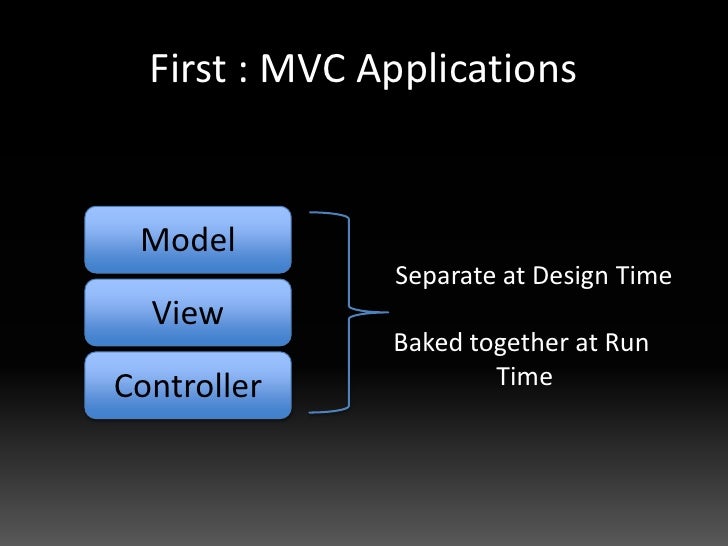 First : MVC Applications

Model

View

Controller

Separate at Design Time

Baked together at Run Time